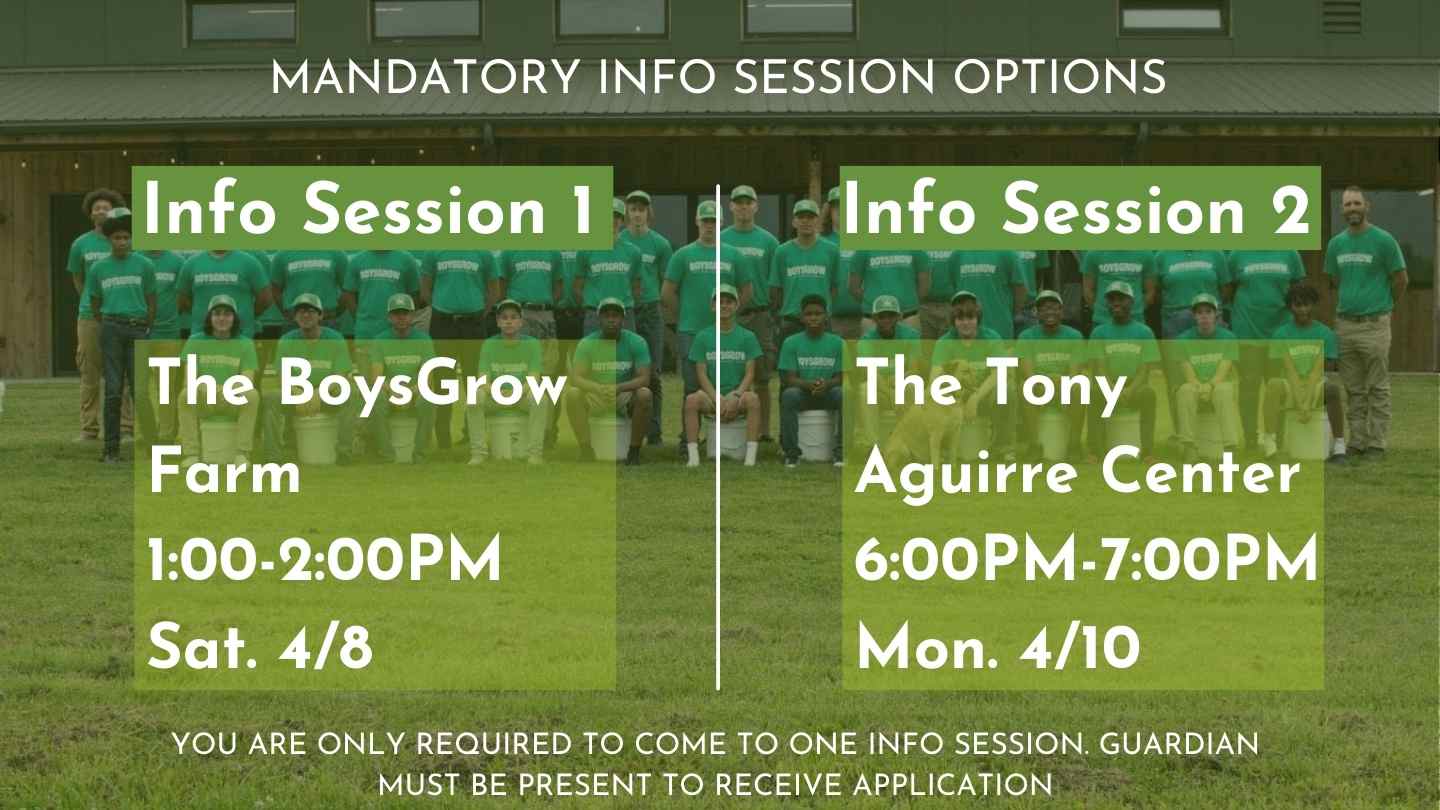 MANDATORY INFO SESSION OPTIONS

Info Session 1

The BoysGrow Farm
1:00-2:00PM
Sat. 4/8

Info Session 2

The Tony Aguirre Center
6:00PM-7:00PM
Mon. 4/10

YOU ARE ONLY REQUIRED TO COME TO ONE INFO SESSION. GUARDIAN MUST BE PRESENT TO RECEIVE APPLICATION